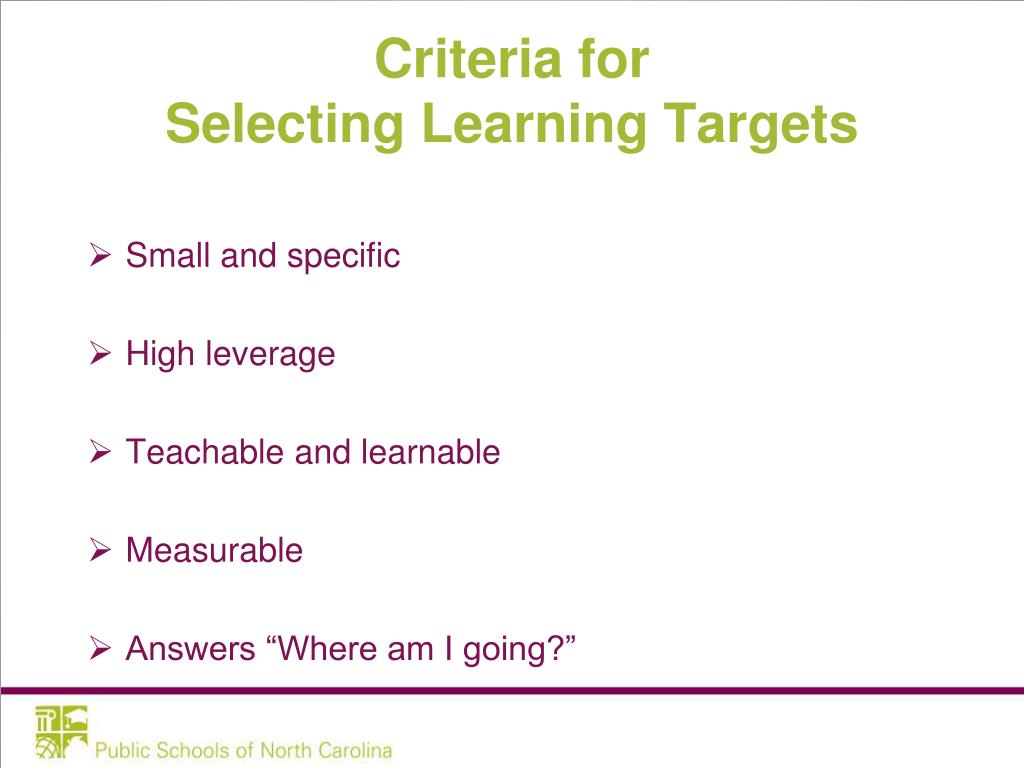 Criteria for
Selecting Learning Targets

➢ Small and specific

➢ High leverage

➢ Teachable and learnable

➢ Measurable

➢ Answers “Where am I going?”

Public Schools of North Carolina